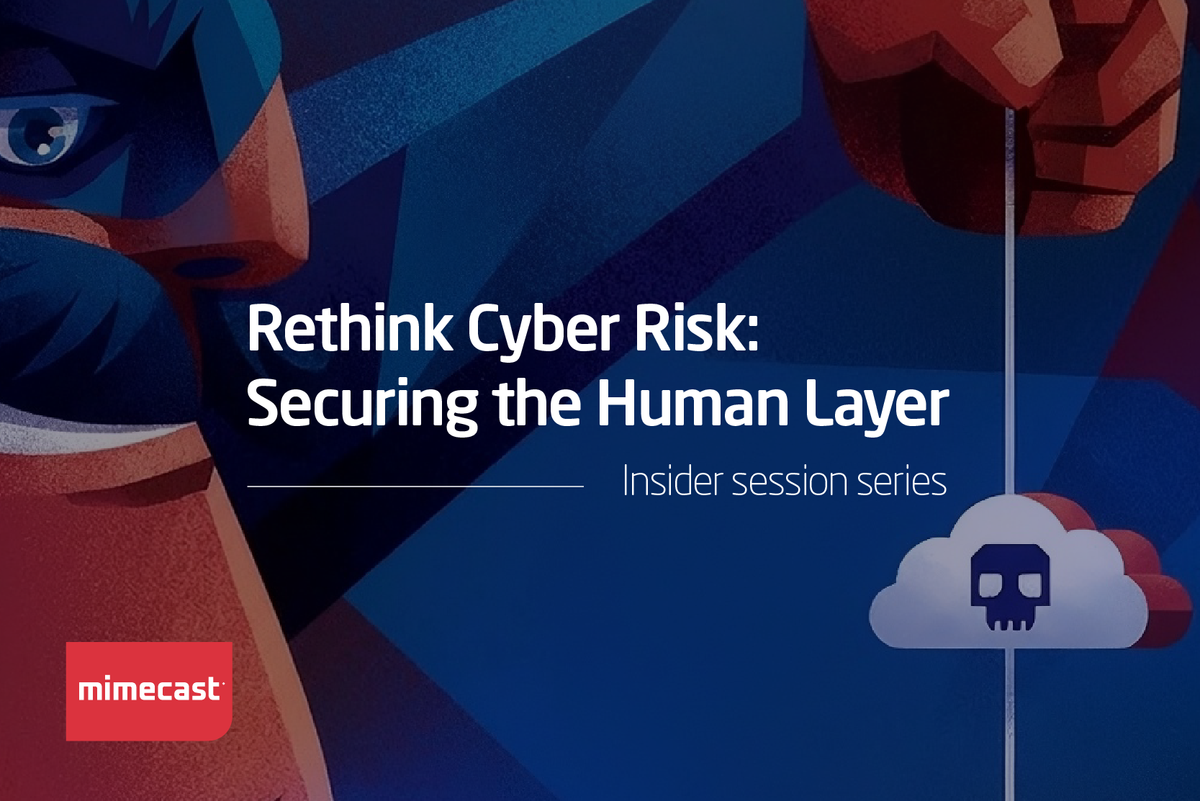 Rethink Cyber Risk: Securing the Human Layer

Insider session series

mimecast